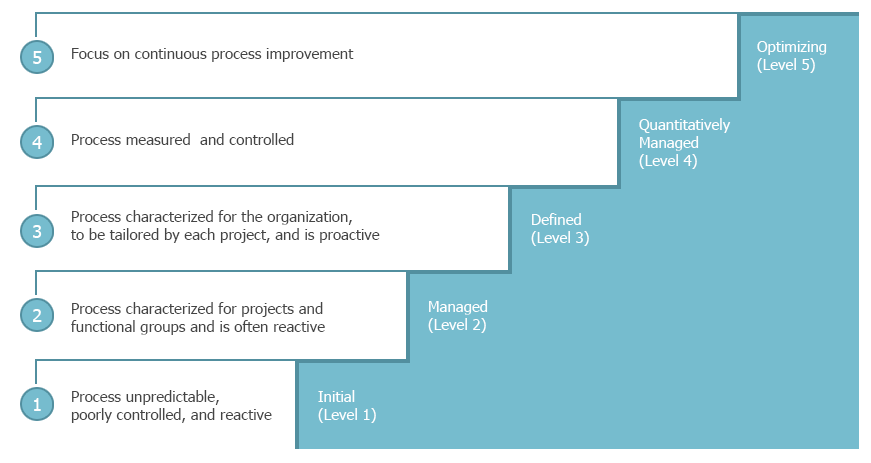 5 Focus on continuous process improvement

Optimizing (Level 5)

4 Process measured and controlled

Quantitatively Managed (Level 4)

3 Process characterized for the organization, to be tailored by each project, and is proactive

Defined (Level 3)

2 Process characterized for projects and functional groups and is often reactive

Managed (Level 2)

1 Process unpredictable, poorly controlled, and reactive

Initial (Level 1)